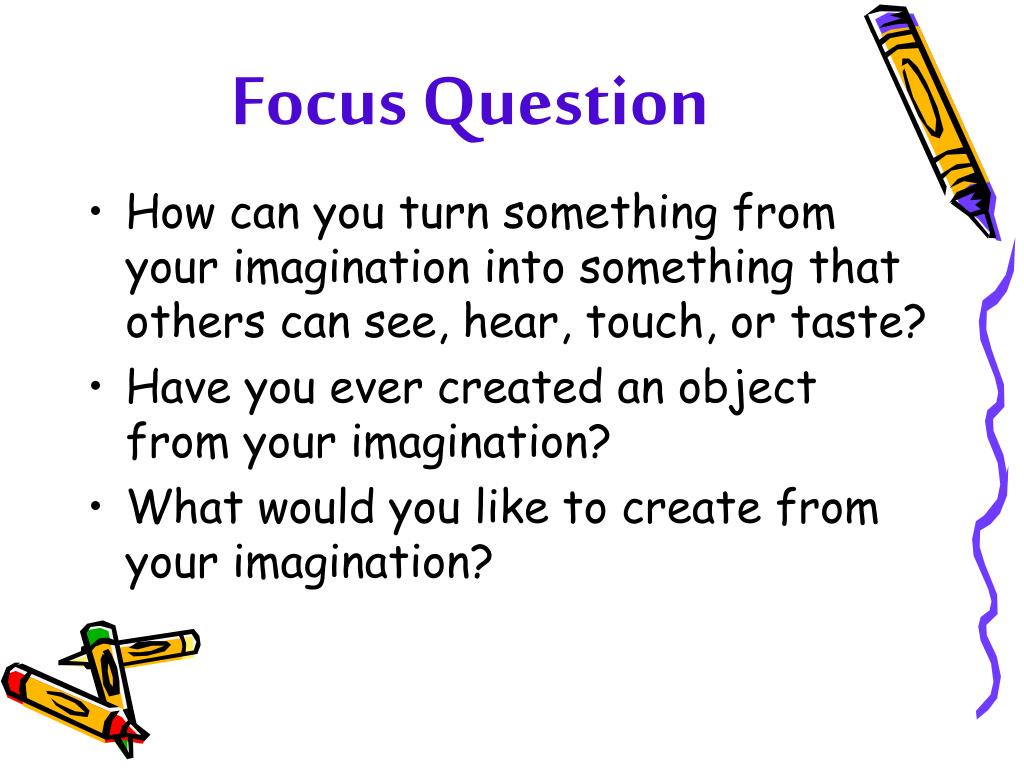 Focus Question

• How can you turn something from your imagination into something that others can see, hear, touch, or taste?
• Have you ever created an object from your imagination?
• What would you like to create from your imagination?